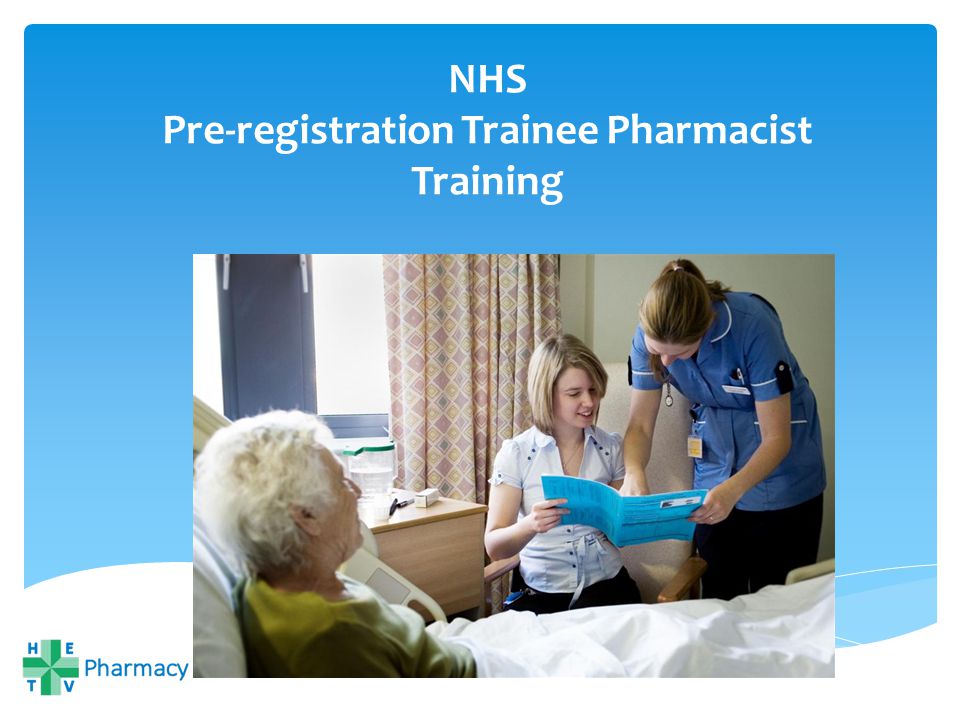 NHS
Pre-registration Trainee Pharmacist Training

H E
T V
Pharmacy